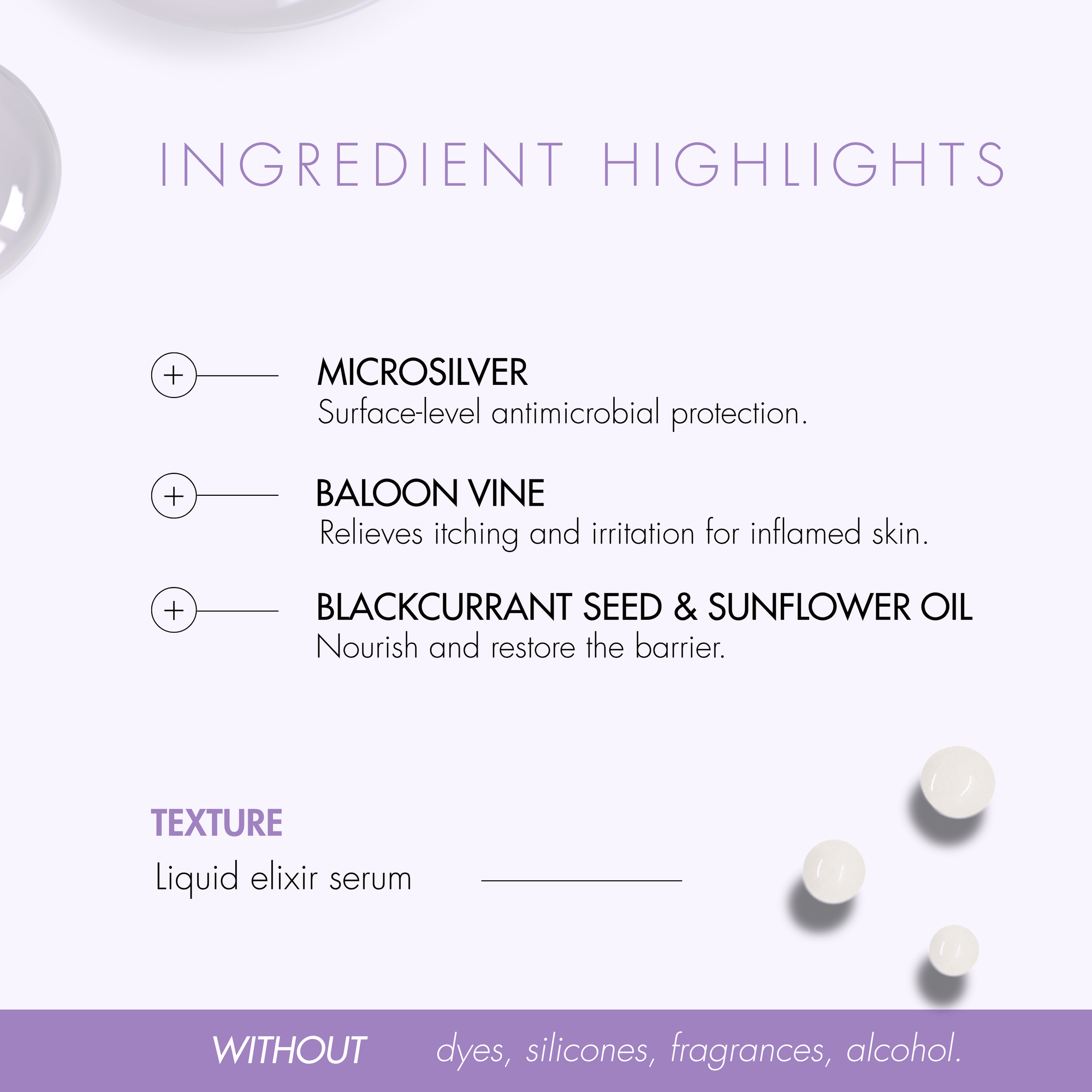 INGREDIENT HIGHLIGHTS

MICROSILVER
Surface-level antimicrobial protection.

BALOON VINE
Relieves itching and irritation for inflamed skin.

BLACKCURRANT SEED & SUNFLOWER OIL
Nourish and restore the barrier.

TEXTURE
Liquid elixir serum

WITHOUT dyes, silicones, fragrances, alcohol.